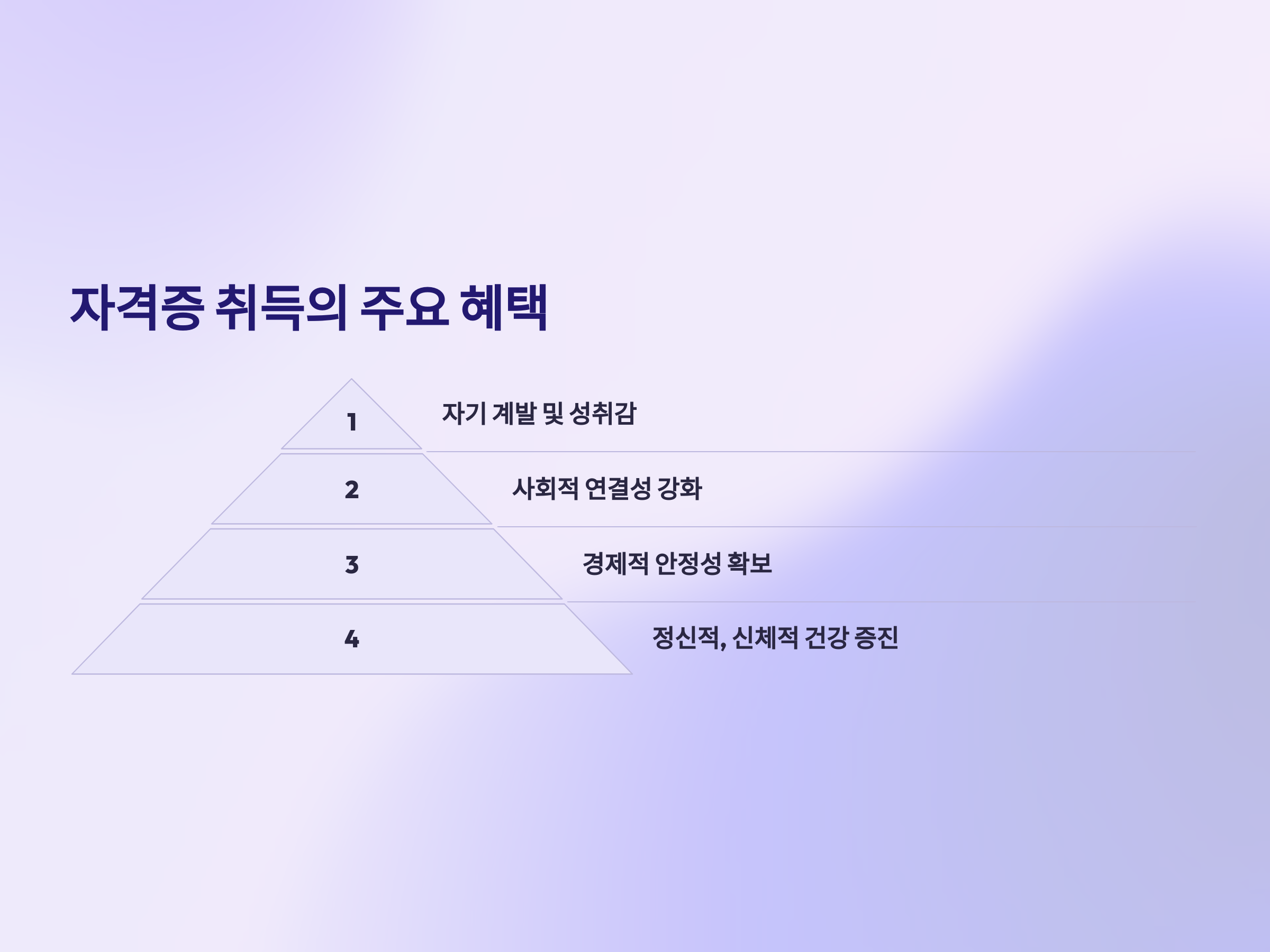 자격증 취득의 주요 혜택

1

자기 계발 및 성취감

2

사회적 연결성 강화

3

경제적 안정성 확보

4

정신적, 신체적 건강 증진